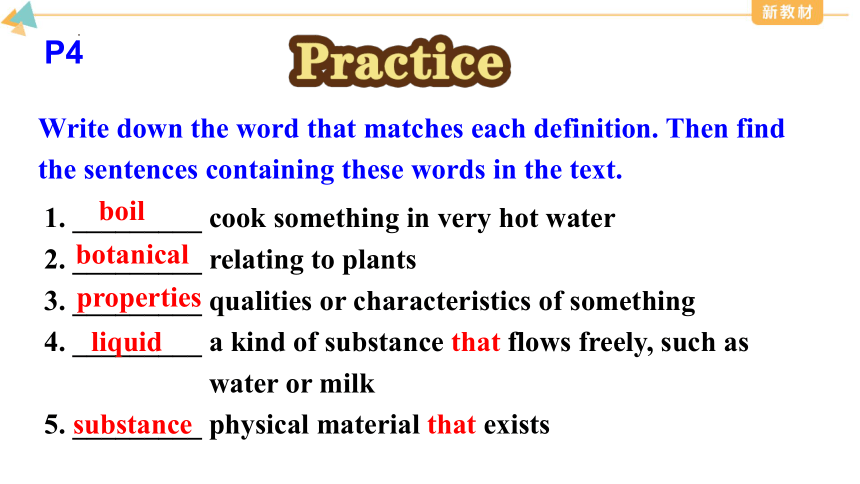 新教材

P4

Practice

Write down the word that matches each definition. Then find the sentences containing these words in the text.

1. boil cook something in very hot water
2. botanical relating to plants
3. properties qualities or characteristics of something
4. liquid a kind of substance that flows freely, such as water or milk
5. substance physical material that exists